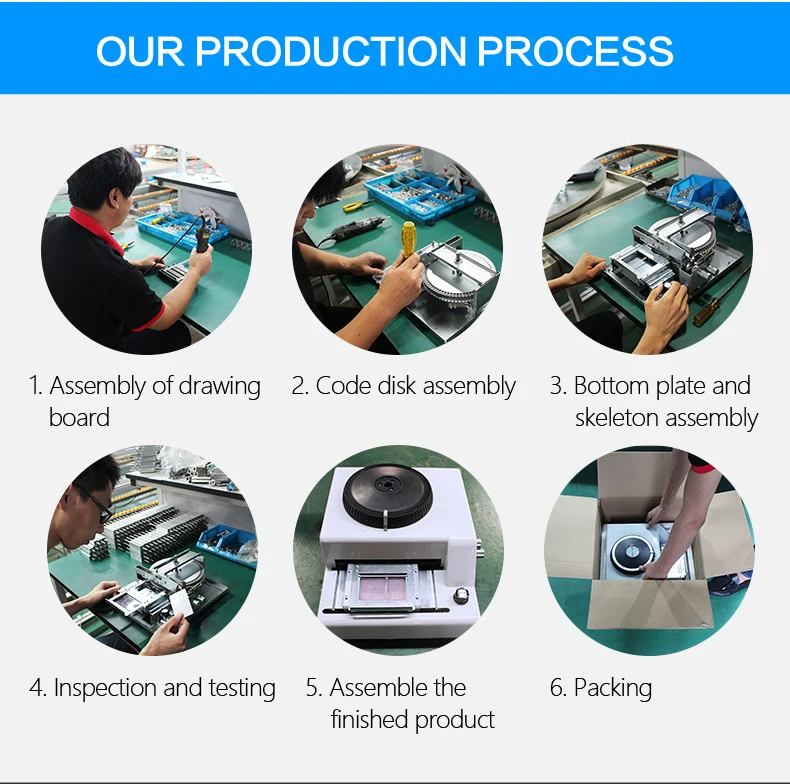 OUR PRODUCTION PROCESS

1. Assembly of drawing board

2. Code disk assembly

3. Bottom plate and skeleton assembly

4. Inspection and testing

5. Assemble the finished product

6. Packing